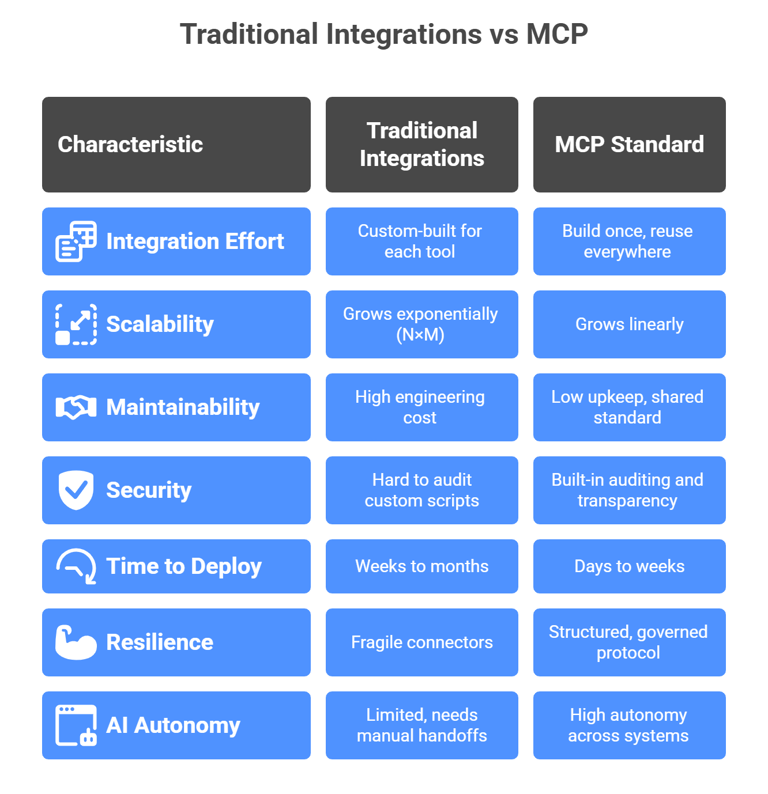 Traditional Integrations vs MCP

| Characteristic | Traditional Integrations | MCP Standard |
|---|---|---|
| Integration Effort | Custom-built for each tool | Build once, reuse everywhere |
| Scalability | Grows exponentially (N×M) | Grows linearly |
| Maintainability | High engineering cost | Low upkeep, shared standard |
| Security | Hard to audit custom scripts | Built-in auditing and transparency |
| Time to Deploy | Weeks to months | Days to weeks |
| Resilience | Fragile connectors | Structured, governed protocol |
| AI Autonomy | Limited, needs manual handoffs | High autonomy across systems |